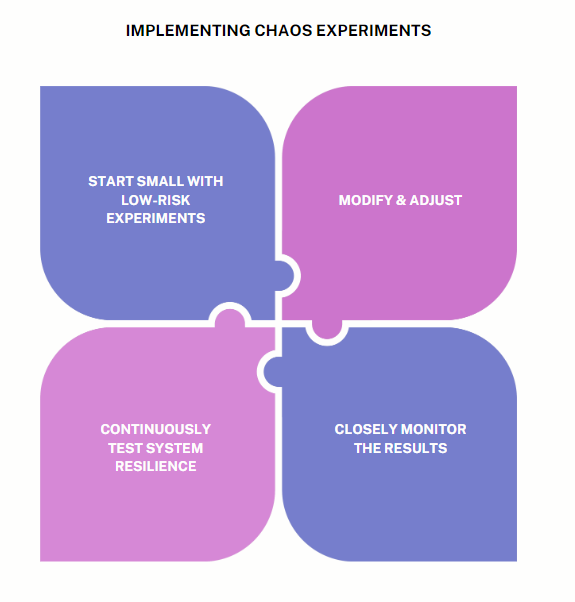 IMPLEMENTING CHAOS EXPERIMENTS

START SMALL WITH LOW-RISK EXPERIMENTS

MODIFY & ADJUST

CONTINUOUSLY TEST SYSTEM RESILIENCE

CLOSELY MONITOR THE RESULTS